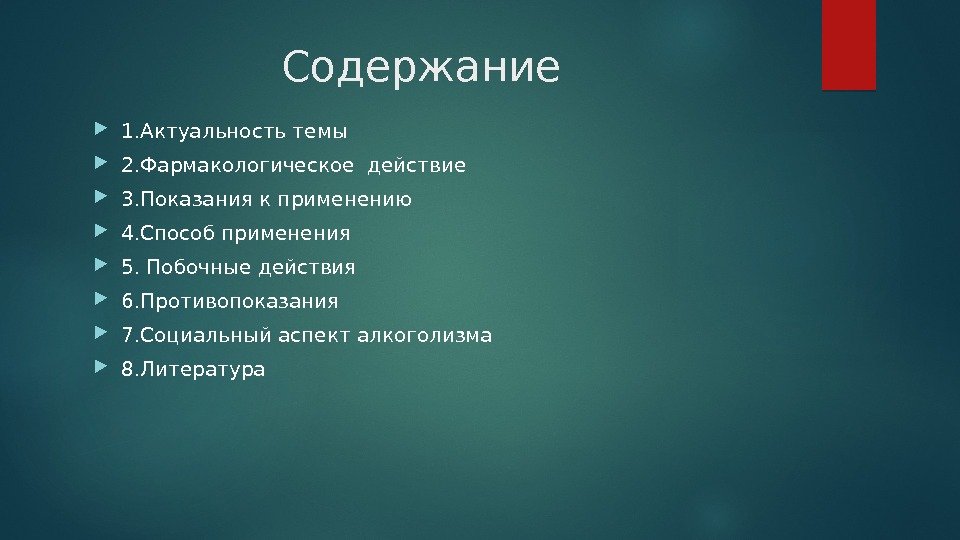 Содержание

1.Актуальность темы
2.Фармакологическое  действие
3.Показания к применению
4.Способ применения
5. Побочные действия
6.Противопоказания
7.Социальный аспект алкоголизма
8.Литература